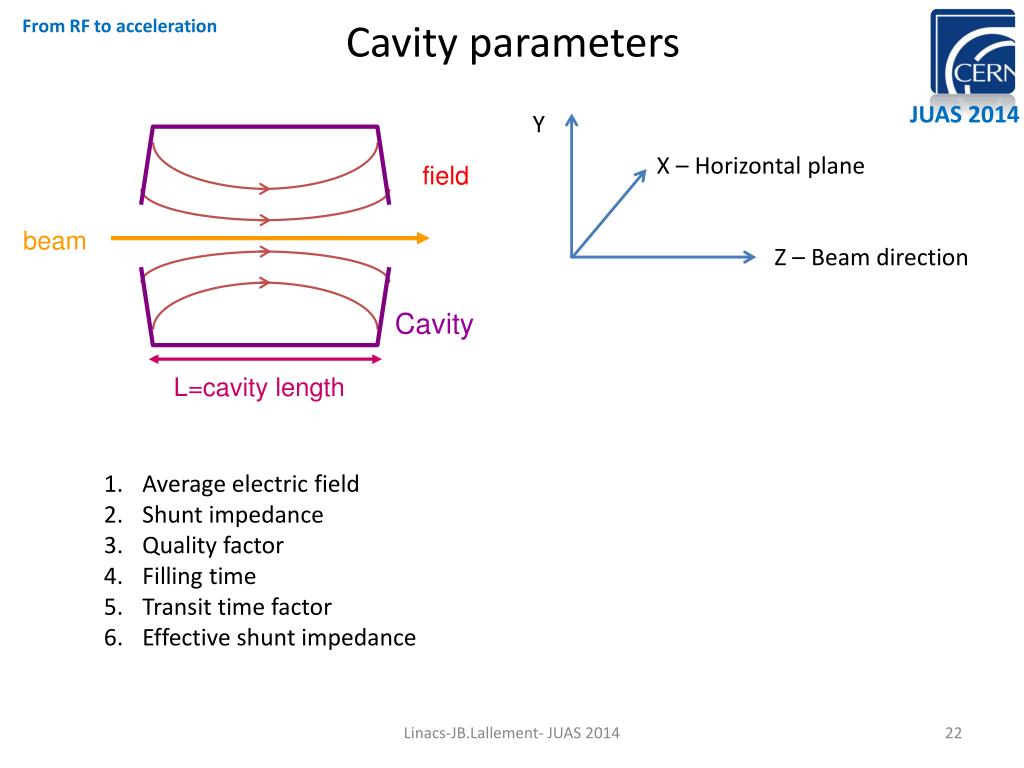 From RF to acceleration

Cavity parameters

CERN

JUAS 2014

field

beam

Cavity

L=cavity length

Y

X – Horizontal plane

Z – Beam direction

1. Average electric field
2. Shunt impedance
3. Quality factor
4. Filling time
5. Transit time factor
6. Effective shunt impedance

Linacs-JB.Lallement- JUAS 2014

22